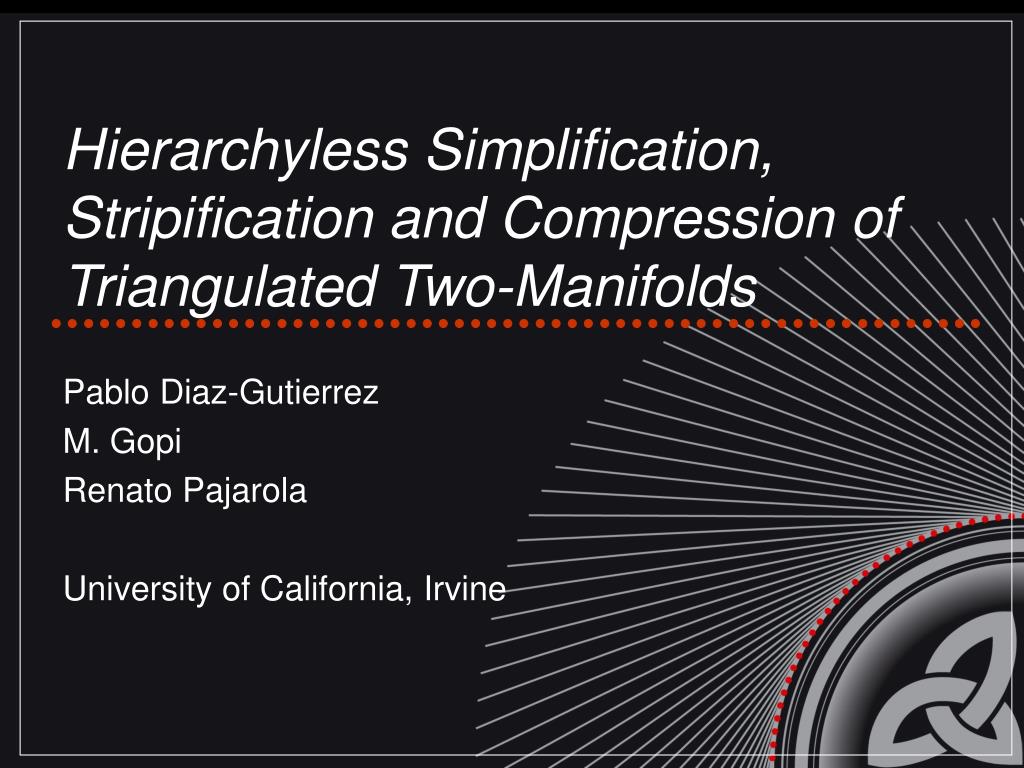 Hierarchyless Simplification, Stripification and Compression of Triangulated Two-Manifolds

Pablo Diaz-Gutierrez
M. Gopi
Renato Pajarola

University of California, Irvine